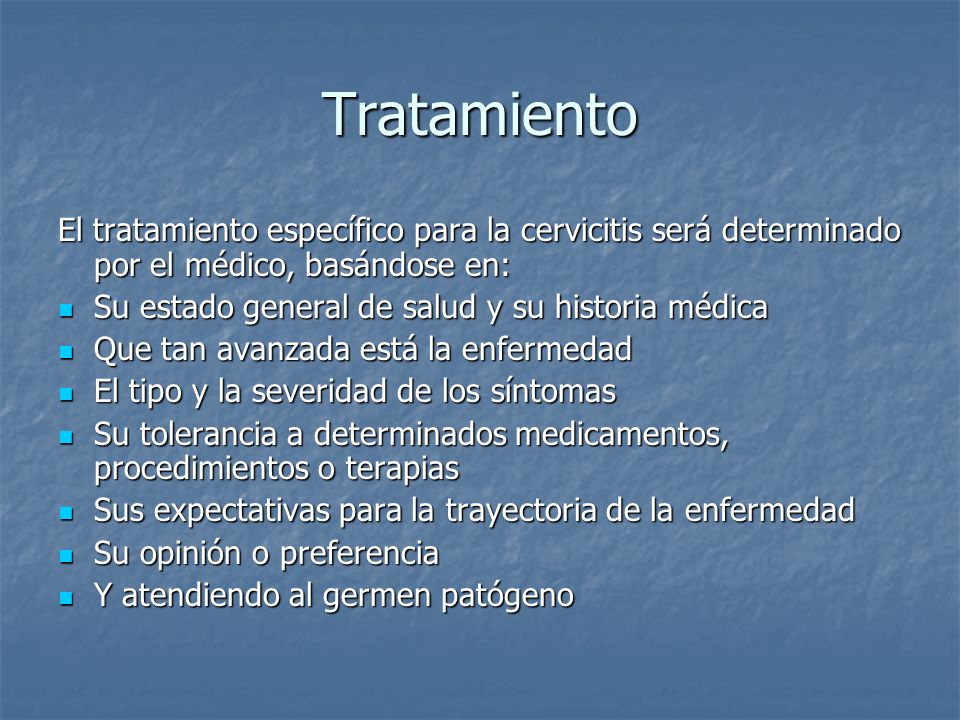 Tratamiento

El tratamiento específico para la cervicitis será determinado por el médico, basándose en:

- Su estado general de salud y su historia médica
- Que tan avanzada está la enfermedad
- El tipo y la severidad de los síntomas
- Su tolerancia a determinados medicamentos, procedimientos o terapias
- Sus expectativas para la trayectoria de la enfermedad
- Su opinión o preferencia
- Y atendiendo al germen patógeno